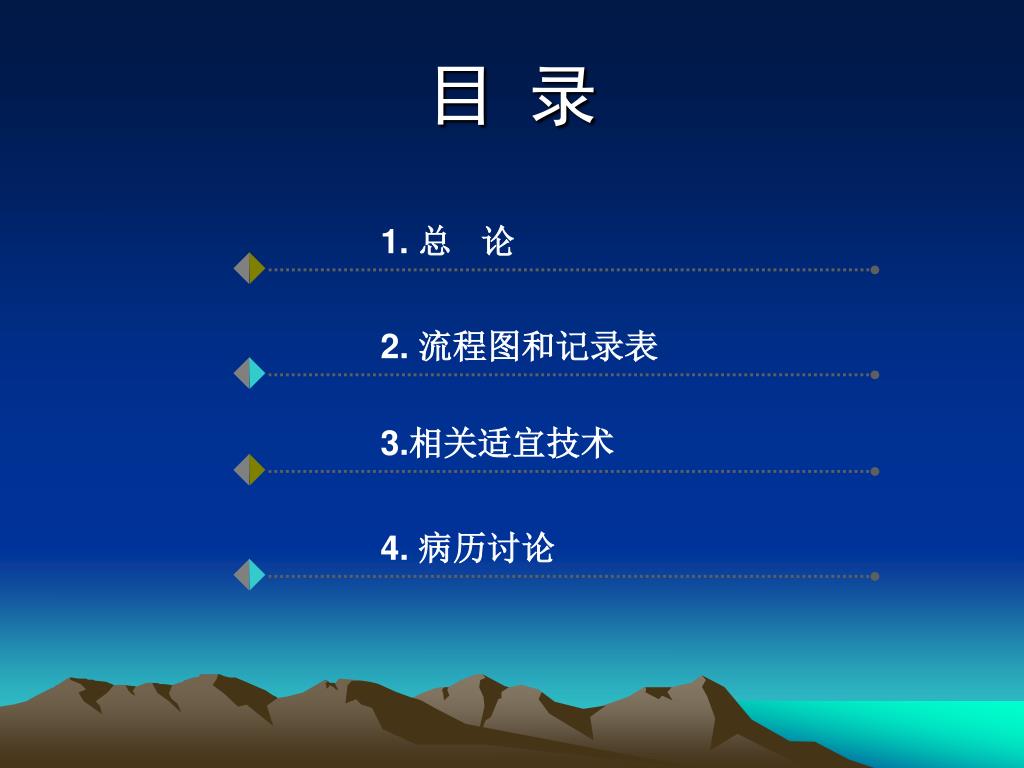 目 录

1. 总 论

2. 流程图和记录表

3.相关适宜技术

4. 病历讨论